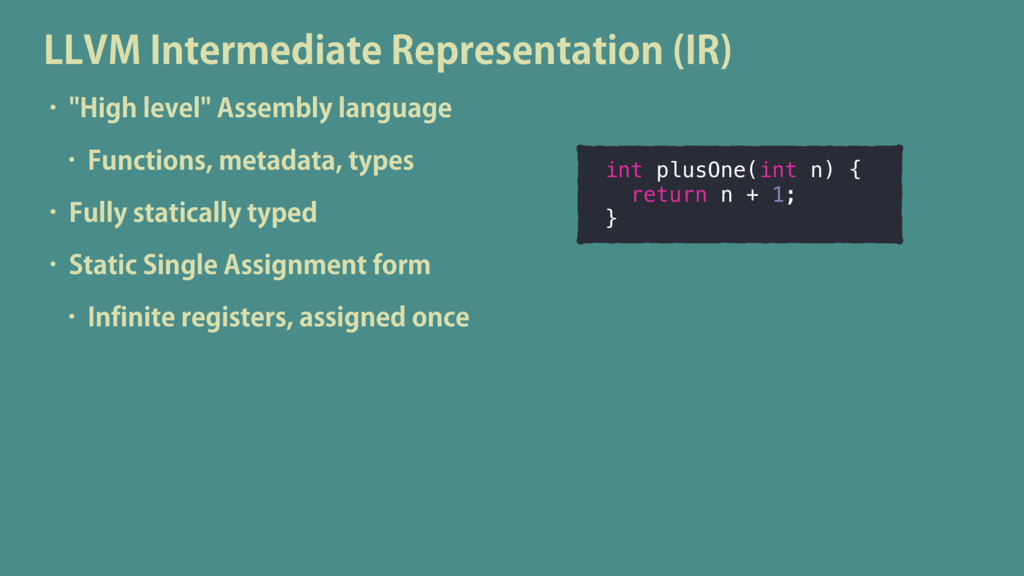 LLVM Intermediate Representation (IR)

• "High level" Assembly language

• Functions, metadata, types

• Fully statically typed

• Static Single Assignment form

• Infinite registers, assigned once

int plusOne(int n) {
  return n + 1;
}